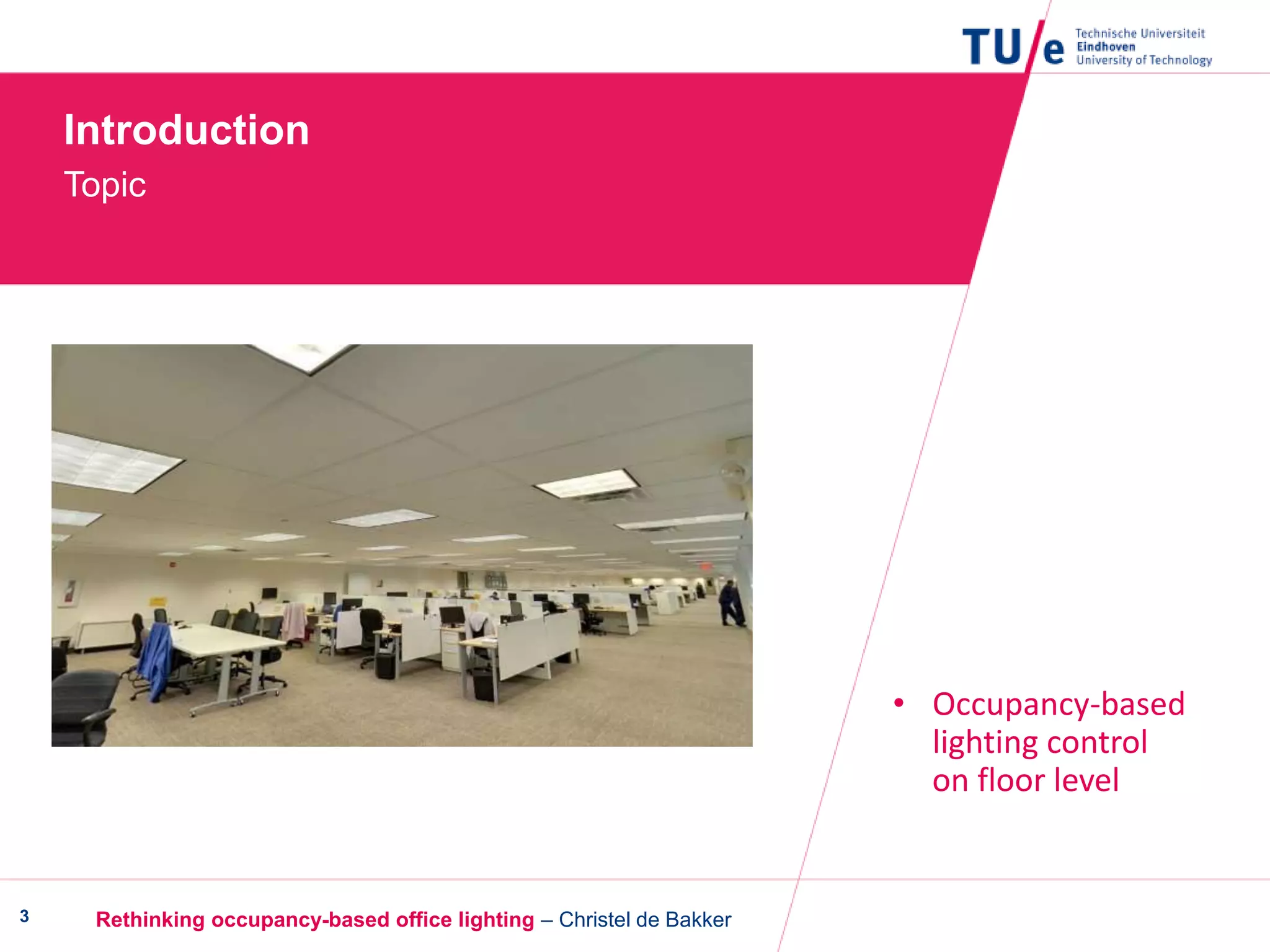 TU/e Technische Universiteit Eindhoven University of Technology

Introduction
Topic

• Occupancy-based lighting control on floor level

3 Rethinking occupancy-based office lighting – Christel de Bakker